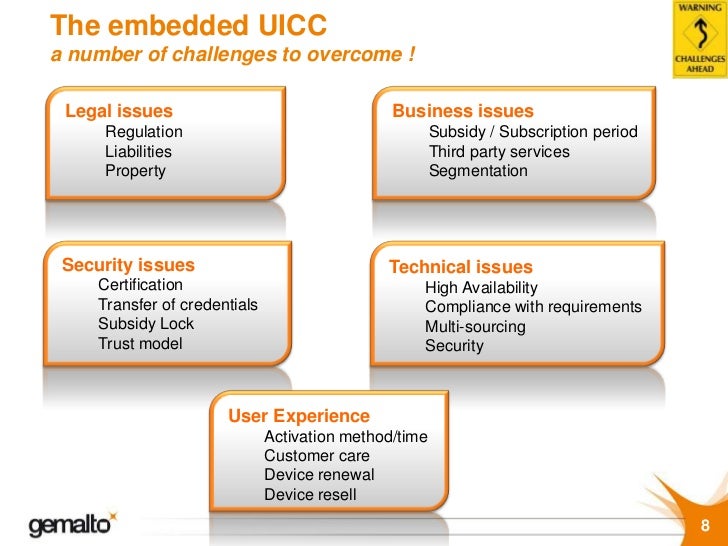 The embedded UICC
a number of challenges to overcome !

WARNING
CHALLENGES AHEAD

Legal issues
Regulation
Liabilities
Property

Business issues
Subsidy / Subscription period
Third party services
Segmentation

Security issues
Certification
Transfer of credentials
Subsidy Lock
Trust model

Technical issues
High Availability
Compliance with requirements
Multi-sourcing
Security

User Experience
Activation method/time
Customer care
Device renewal
Device resell

gemalto

8